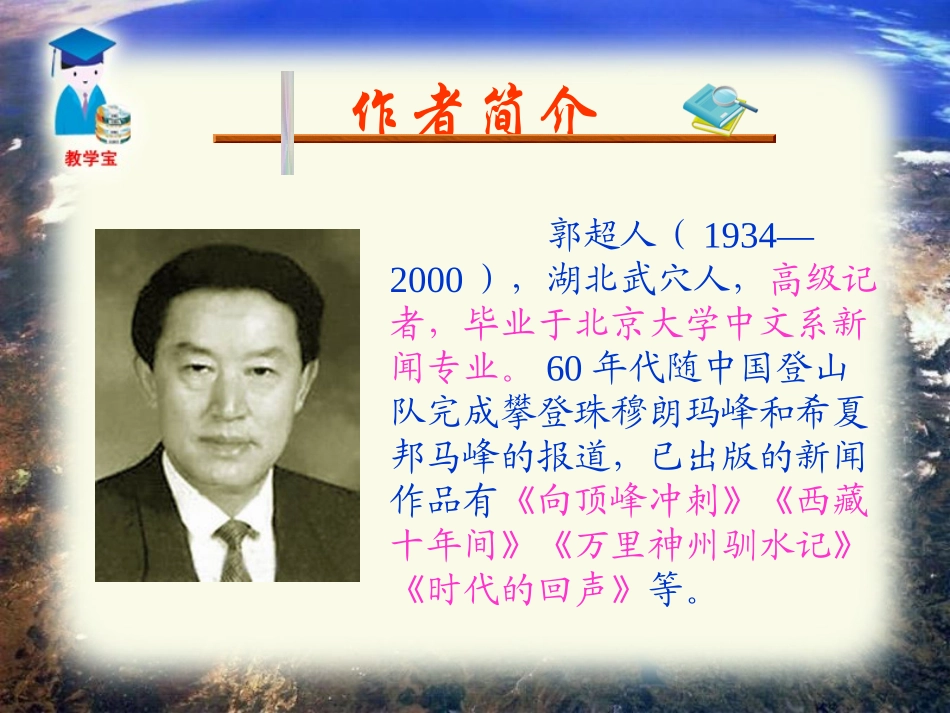 教学宝

作者简介

郭超人（ 1934—2000 ），湖北武穴人，高级记者，毕业于北京大学中文系新闻专业。 60 年代随中国登山队完成攀登珠穆朗玛峰和希夏邦马峰的报道，已出版的新闻作品有《向顶峰冲刺》《西藏十年间》《万里神州驯水记》《时代的回声》等。